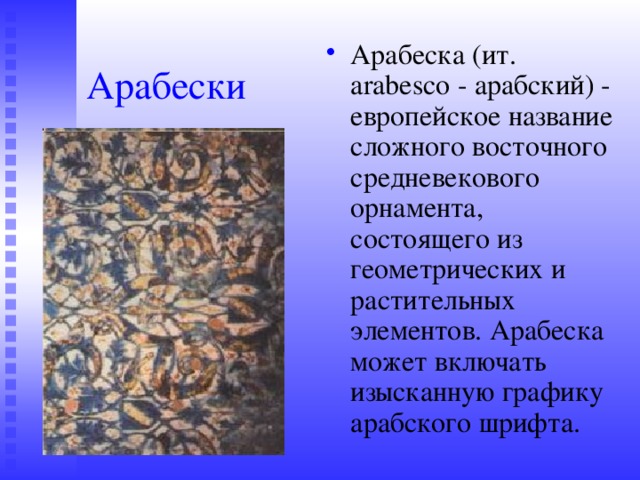 Арабески

• Арабеска (ит. arabesco - арабский) - европейское название сложного восточного средневекового орнамента, состоящего из геометрических и растительных элементов. Арабеска может включать изысканную графику арабского шрифта.